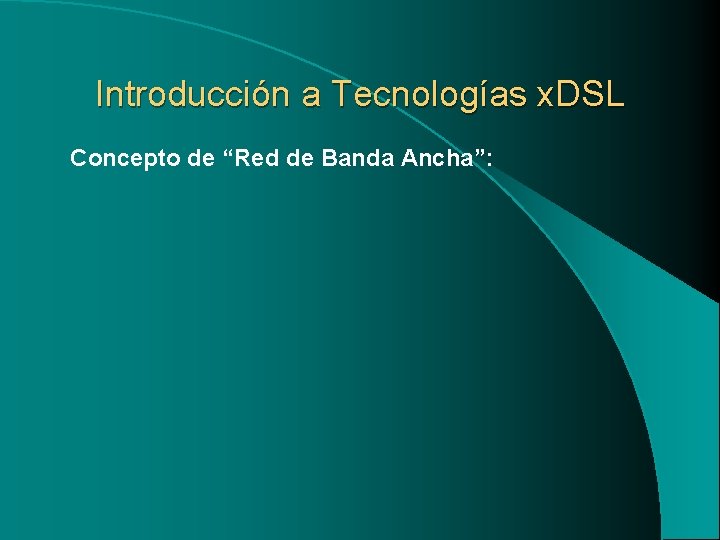 Introducción a Tecnologías xDSL

Concepto de “Red de Banda Ancha”: